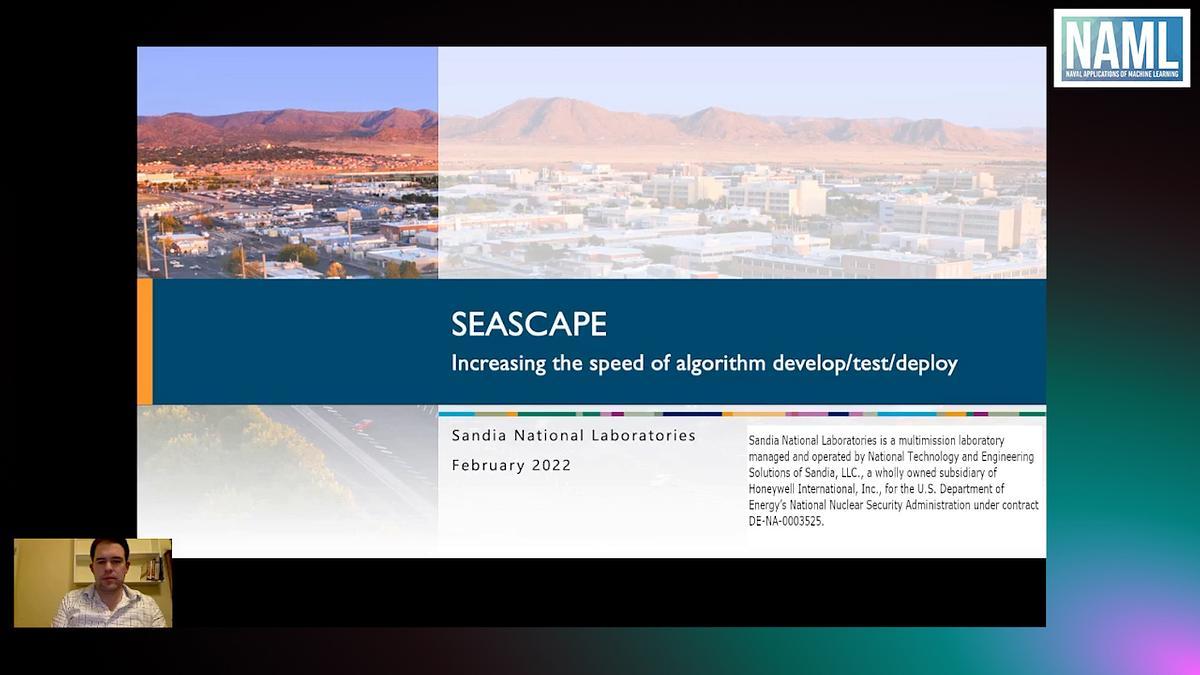 NAML
NAVAL APPLICATIONS OF MACHINE LEARNING

SEASCAPE
Increasing the speed of algorithm develop/test/deploy

Sandia National Laboratories
February 2022

Sandia National Laboratories is a multimission laboratory managed and operated by National Technology and Engineering Solutions of Sandia, LLC., a wholly owned subsidiary of Honeywell International, Inc., for the U.S. Department of Energy's National Nuclear Security Administration under contract DE-NA-0003525.